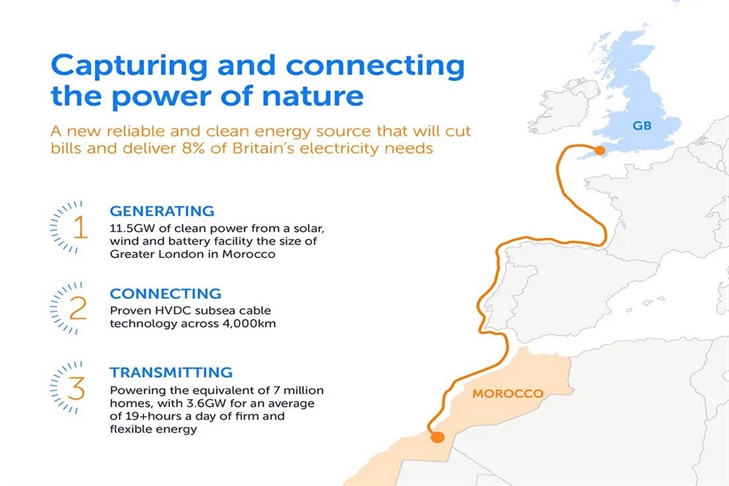 Capturing and connecting the power of nature

A new reliable and clean energy source that will cut bills and deliver 8% of Britain's electricity needs

1
GENERATING
11.5GW of clean power from a solar, wind and battery facility the size of Greater London in Morocco

2
CONNECTING
Proven HVDC subsea cable technology across 4,000km

3
TRANSMITTING
Powering the equivalent of 7 million homes, with 3.6GW for an average of 19+hours a day of firm and flexible energy

GB

MOROCCO